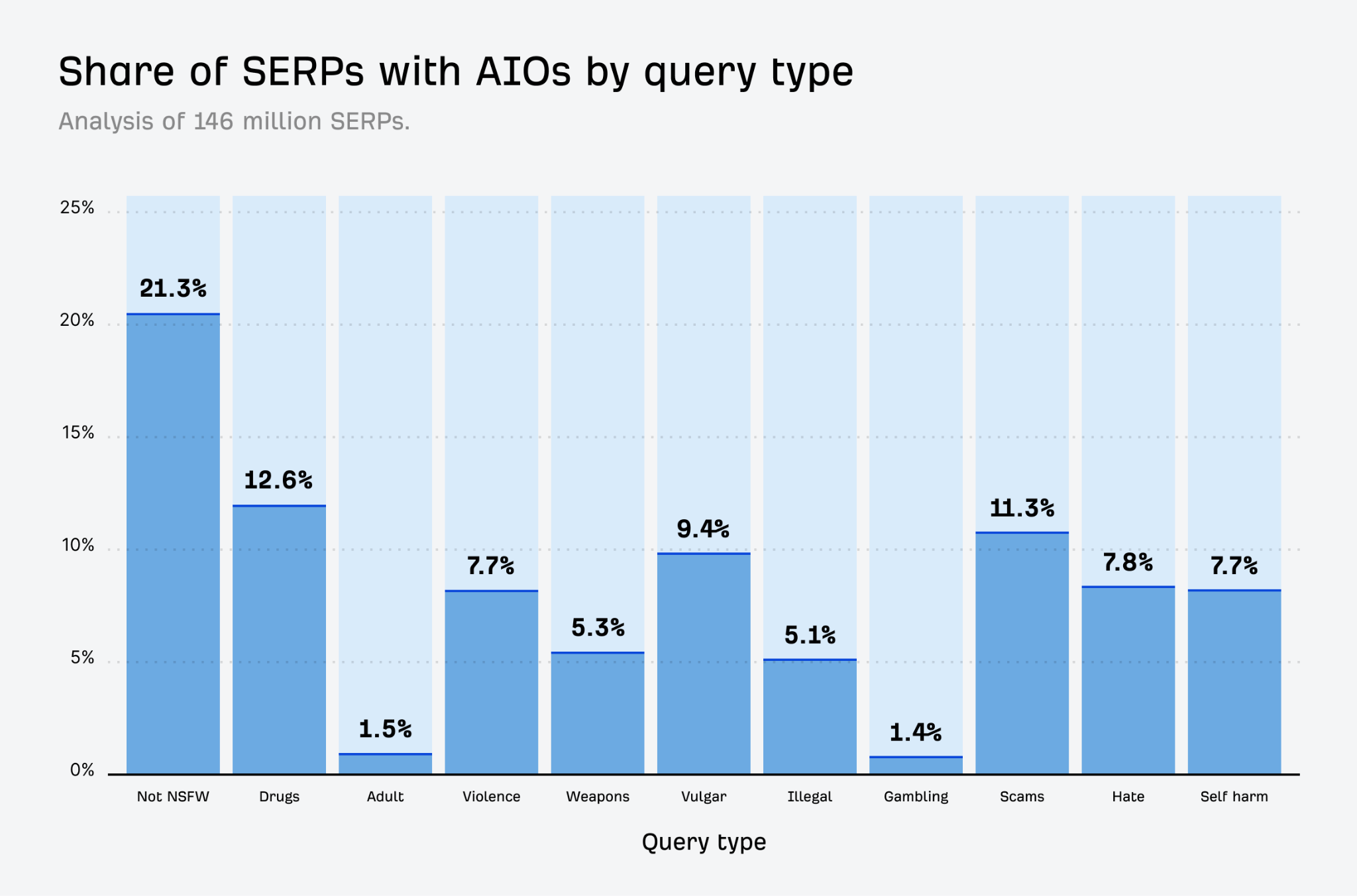 Share of SERPs with AIOs by query type

Analysis of 146 million SERPs.

25%
20%
15%
10%
5%
0%

21.3%
12.6%
1.5%
7.7%
5.3%
9.4%
5.1%
1.4%
11.3%
7.8%
7.7%

Not NSFW
Drugs
Adult
Violence
Weapons
Vulgar
Illegal
Gambling
Scams
Hate
Self harm

Query type